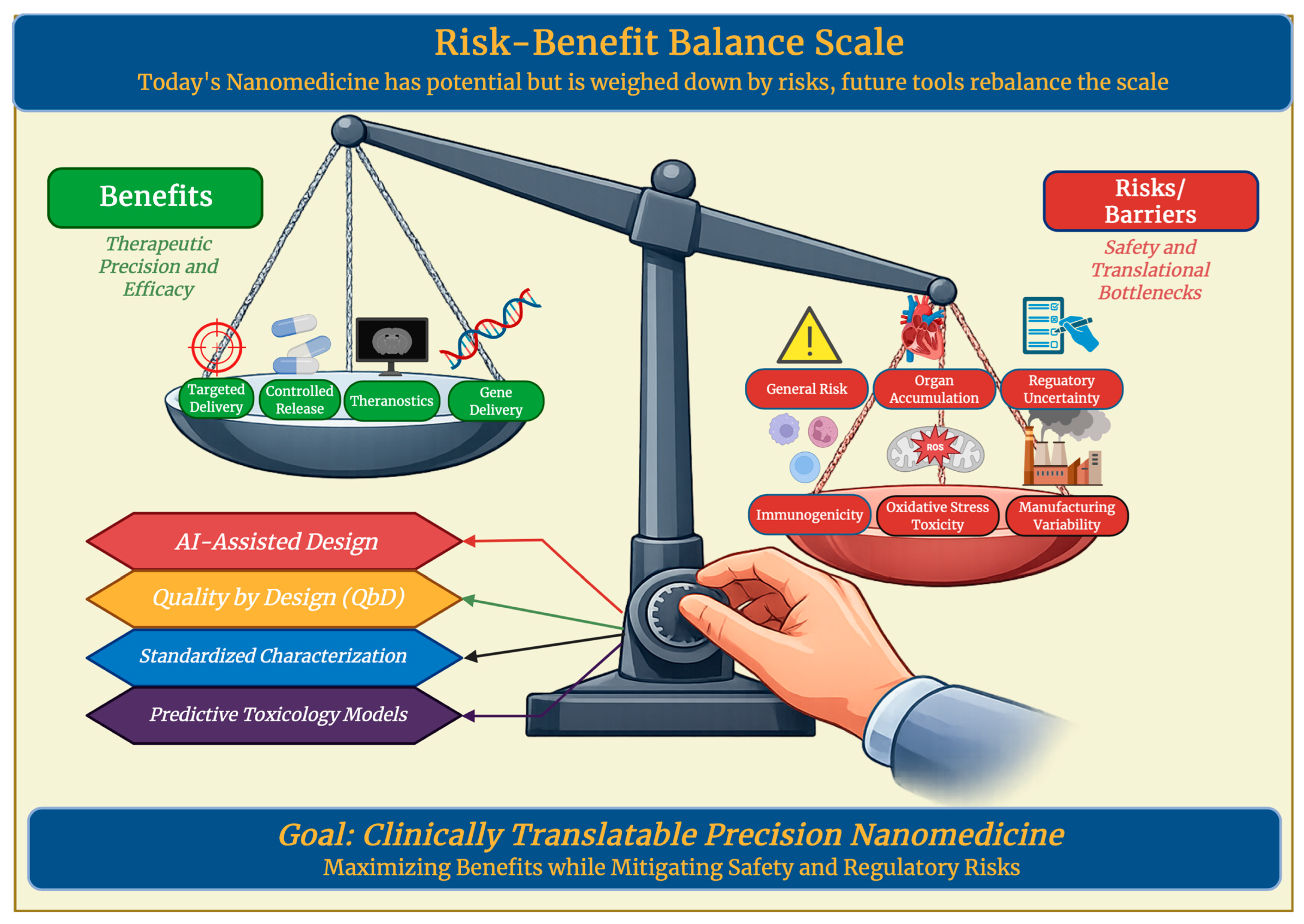 Risk-Benefit Balance Scale
Today's Nanomedicine has potential but is weighed down by risks, future tools rebalance the scale

Benefits
Therapeutic Precision and Efficacy

Targeted Delivery
Controlled Release
Theranostics
Gene Delivery

Risks/ Barriers
Safety and Translational Bottlenecks

General Risk
Organ Accumulation
Reguatory Uncertainty
ROS
Immunogenicity
Oxidative Stress Toxicity
Manufacturing Variability

AI-Assisted Design
Quality by Design (QbD)
Standardized Characterization
Predictive Toxicology Models

Goal: Clinically Translatable Precision Nanomedicine
Maximizing Benefits while Mitigating Safety and Regulatory Risks